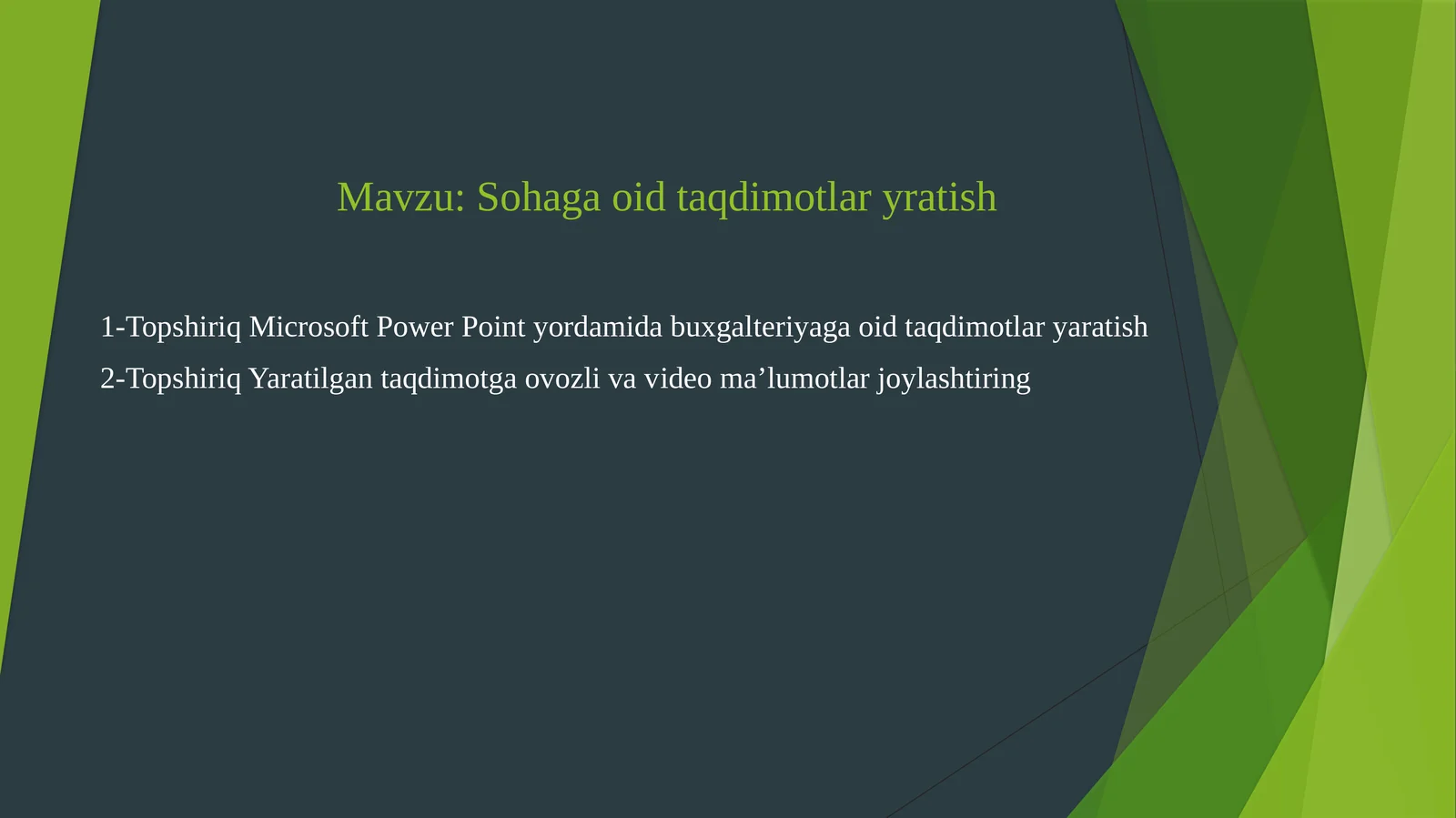 Mavzu: Sohaga oid taqdimotlar yratish

1-Topshiriq Microsoft Power Point yordamida buxgalteriyaga oid taqdimotlar yaratish

2-Topshiriq Yaratilgan taqdimotga ovozli va video ma’lumotlar joylashtiring